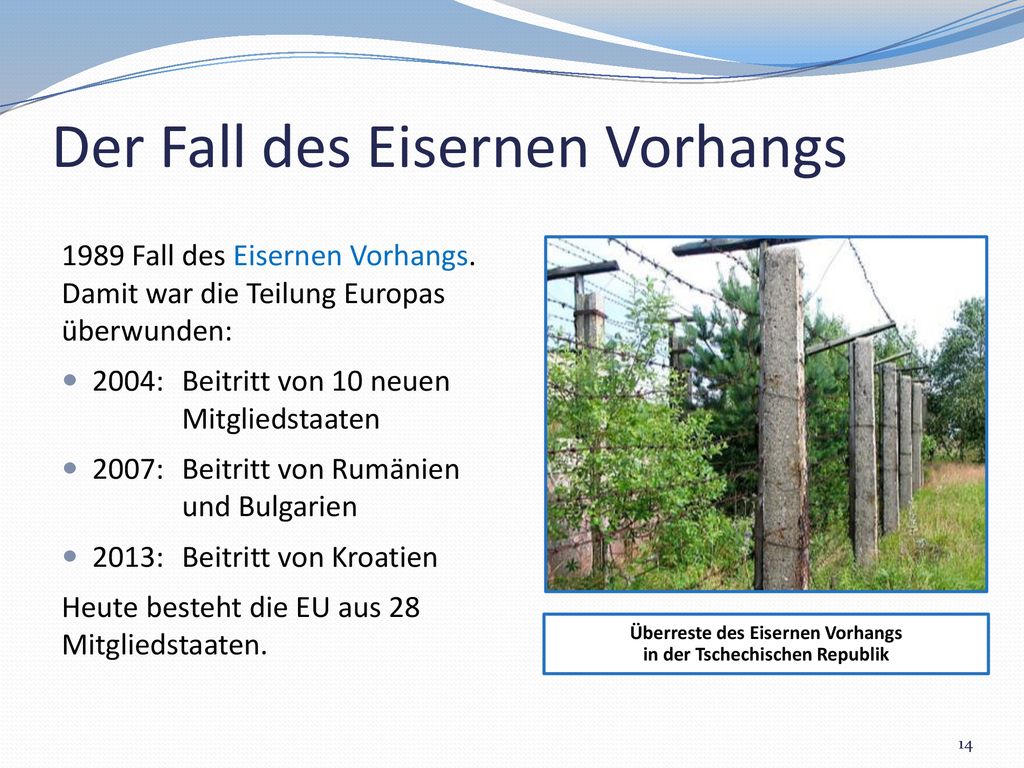 Der Fall des Eisernen Vorhangs

1989 Fall des Eisernen Vorhangs. Damit war die Teilung Europas überwunden:

- 2004: Beitritt von 10 neuen Mitgliedstaaten
- 2007: Beitritt von Rumänien und Bulgarien
- 2013: Beitritt von Kroatien

Heute besteht die EU aus 28 Mitgliedstaaten.

Überreste des Eisernen Vorhangs in der Tschechischen Republik

14